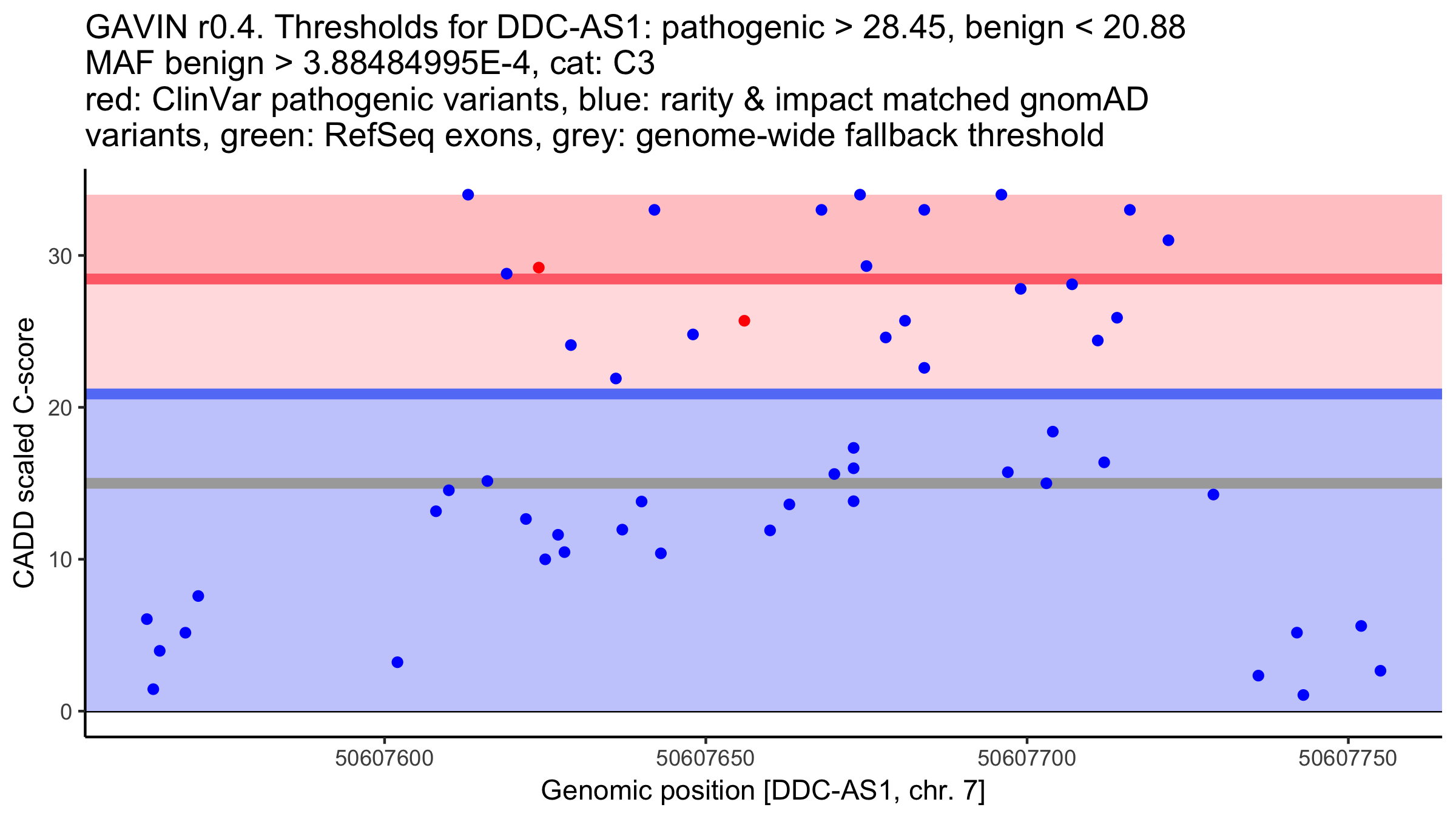 GAVIN r0.4. Thresholds for DDC-AS1: pathogenic > 28.45, benign < 20.88
MAF benign > 3.88484995E-4, cat: C3
red: ClinVar pathogenic variants, blue: rarity & impact matched gnomAD variants, green: RefSeq exons, grey: genome-wide fallback threshold

CADD scaled C-score

30
20
10
0

50607600
50607650
50607700
50607750

Genomic position [DDC-AS1, chr. 7]